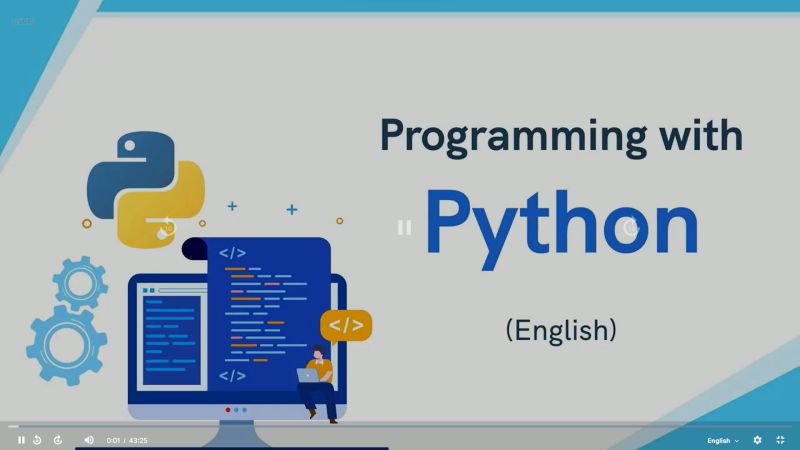 Programming with
Python
(English)

</>
</>
</>

0:01 / 43:25
English